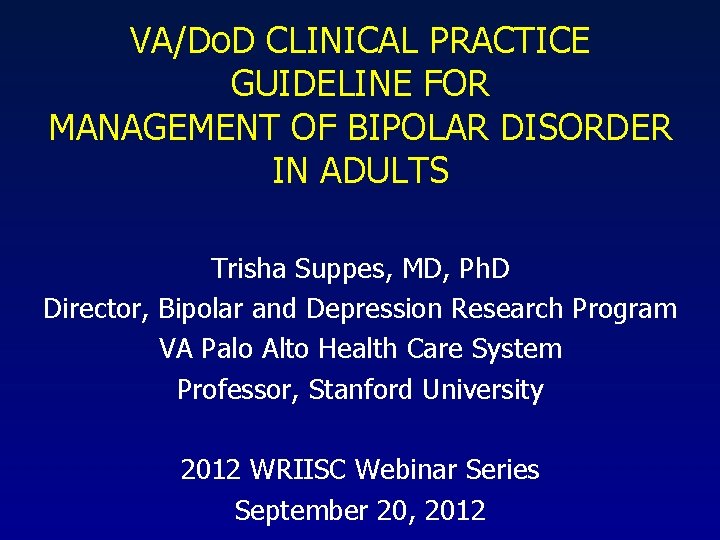 VA/DoD CLINICAL PRACTICE GUIDELINE FOR MANAGEMENT OF BIPOLAR DISORDER IN ADULTS

Trisha Suppes, MD, PhD
Director, Bipolar and Depression Research Program
VA Palo Alto Health Care System
Professor, Stanford University

2012 WRIISC Webinar Series
September 20, 2012